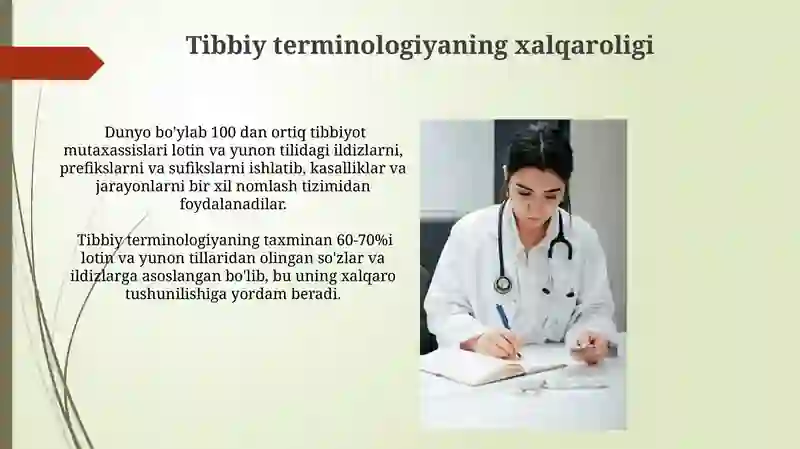 Tibbiy terminologiyaning xalqaroligi

Dunyo bo'ylab 100 dan ortiq tibbiyot mutaxassislari lotin va yunon tilidagi ildizlarni, prefikslarni va sufikslarni ishlatib, kasalliklar va jarayonlarni bir xil nomlash tizimidan foydalanadilar.

Tibbiy terminologiyaning taxminan 60-70%i lotin va yunon tillaridan olingan so'zlar va ildizlarga asoslangan bo'lib, bu uning xalqaro tushunilishiga yordam beradi.